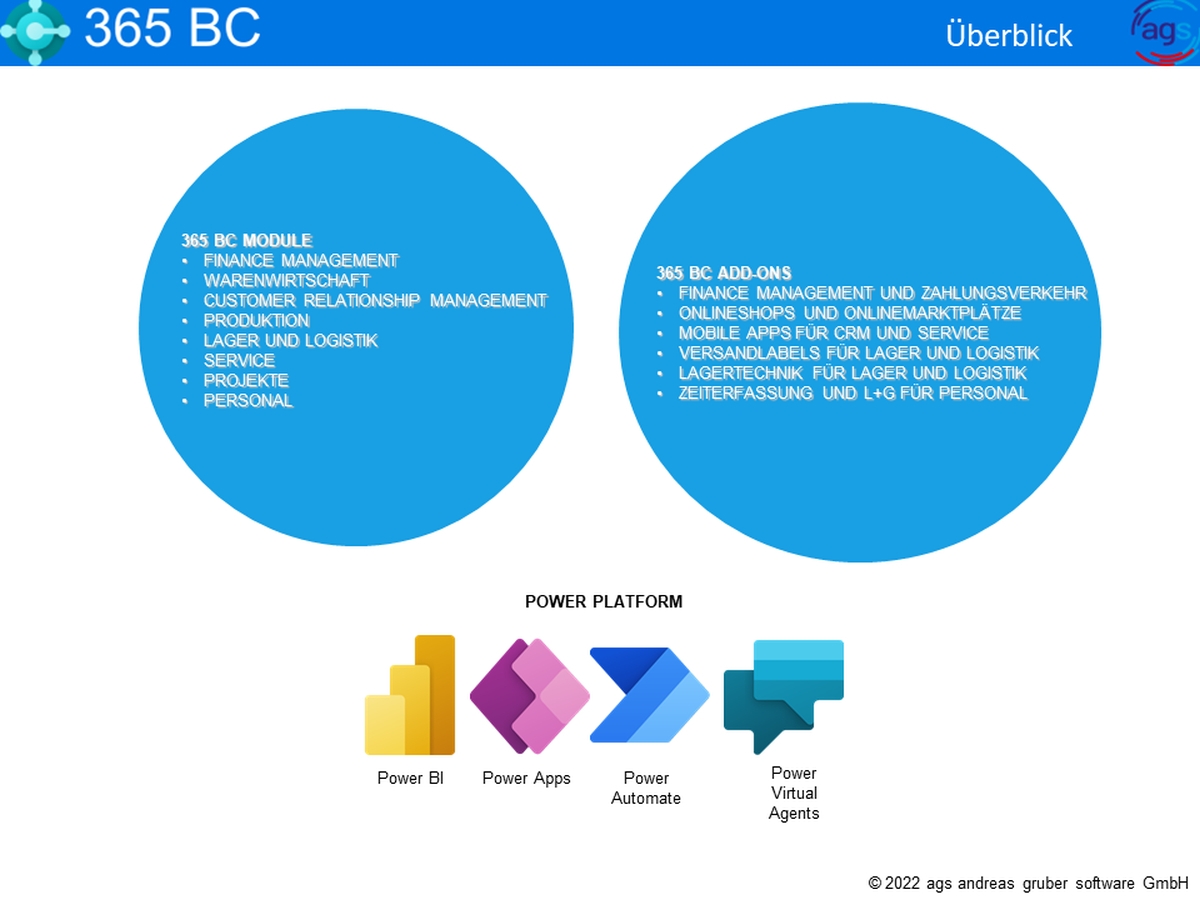 365 BC

Überblick

ags

365 BC MODULE
• FINANCE MANAGEMENT
• WARENWIRTSCHAFT
• CUSTOMER RELATIONSHIP MANAGEMENT
• PRODUKTION
• LAGER UND LOGISTIK
• SERVICE
• PROJEKTE
• PERSONAL

365 BC ADD-ONS
• FINANCE MANAGEMENT UND ZAHLUNGSVERKEHR
• ONLINESHOPS UND ONLINEMARKTPLÄTZE
• MOBILE APPS FÜR CRM UND SERVICE
• VERSANDLABELS FÜR LAGER UND LOGISTIK
• LAGERTECHNIK FÜR LAGER UND LOGISTIK
• ZEITERFASSUNG UND L+G FÜR PERSONAL

POWER PLATFORM

Power BI

Power Apps

Power Automate

Power Virtual Agents

© 2022 ags andreas gruber software GmbH